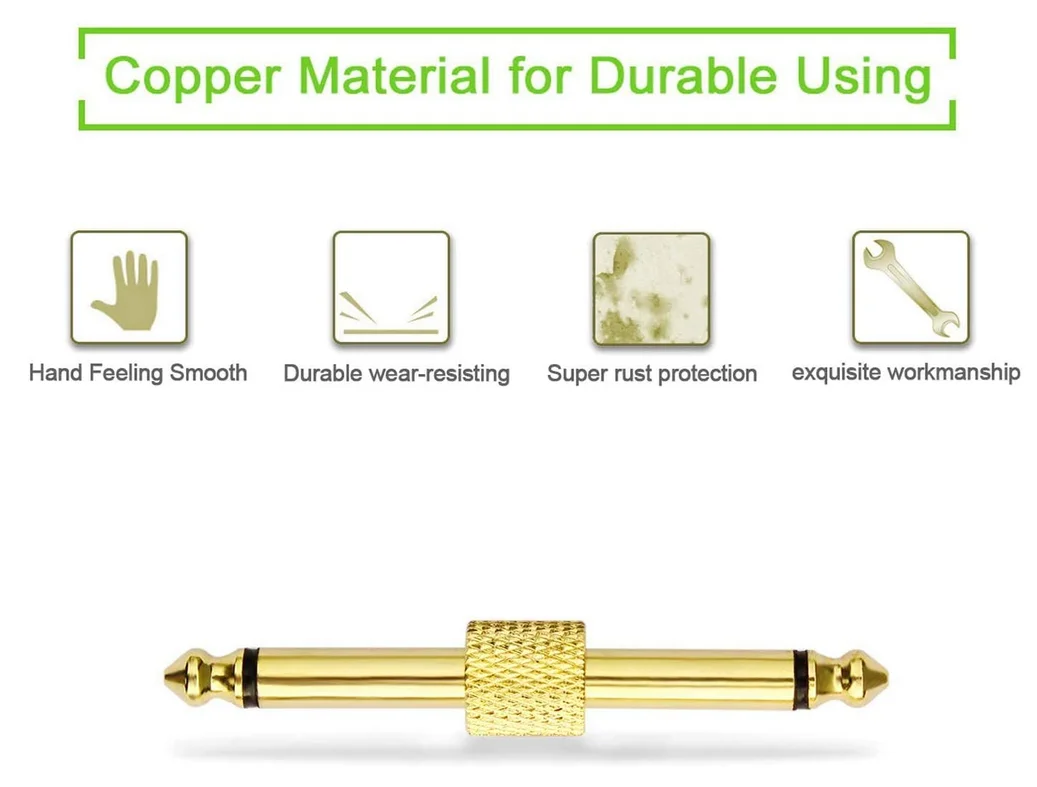 Copper Material for Durable Using

Hand Feeling Smooth

Durable wear-resisting

Super rust protection

exquisite workmanship